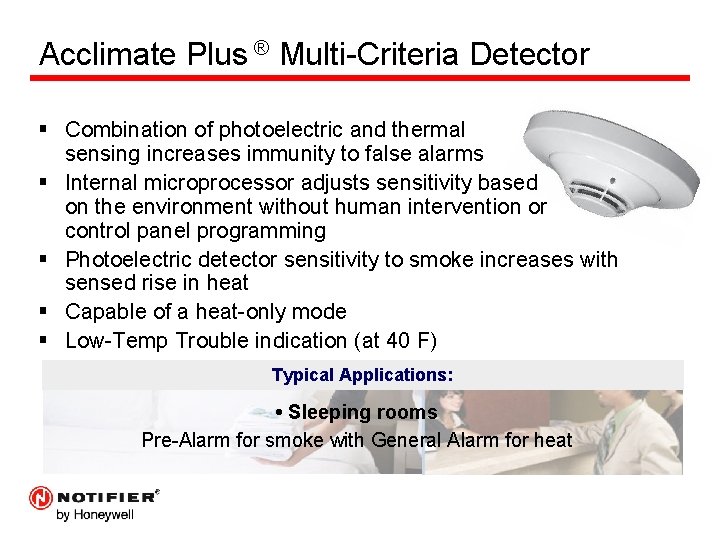 Acclimate Plus ® Multi-Criteria Detector

▪ Combination of photoelectric and thermal sensing increases immunity to false alarms
▪ Internal microprocessor adjusts sensitivity based on the environment without human intervention or control panel programming
▪ Photoelectric detector sensitivity to smoke increases with sensed rise in heat
▪ Capable of a heat-only mode
▪ Low-Temp Trouble indication (at 40 F)

Typical Applications:

• Sleeping rooms
Pre-Alarm for smoke with General Alarm for heat

NOTIFIER®
by Honeywell